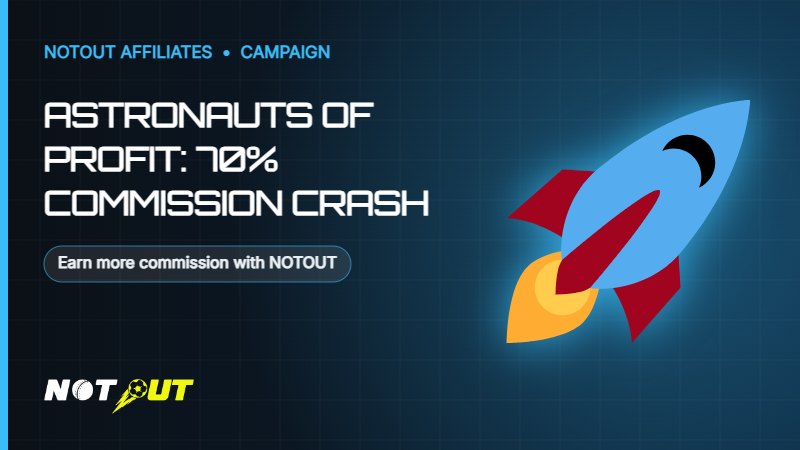 NOTOUT AFFILIATES • CAMPAIGN

ASTRONAUTS OF PROFIT: 70% COMMISSION CRASH

Earn more commission with NOTOUT

NOTOUT